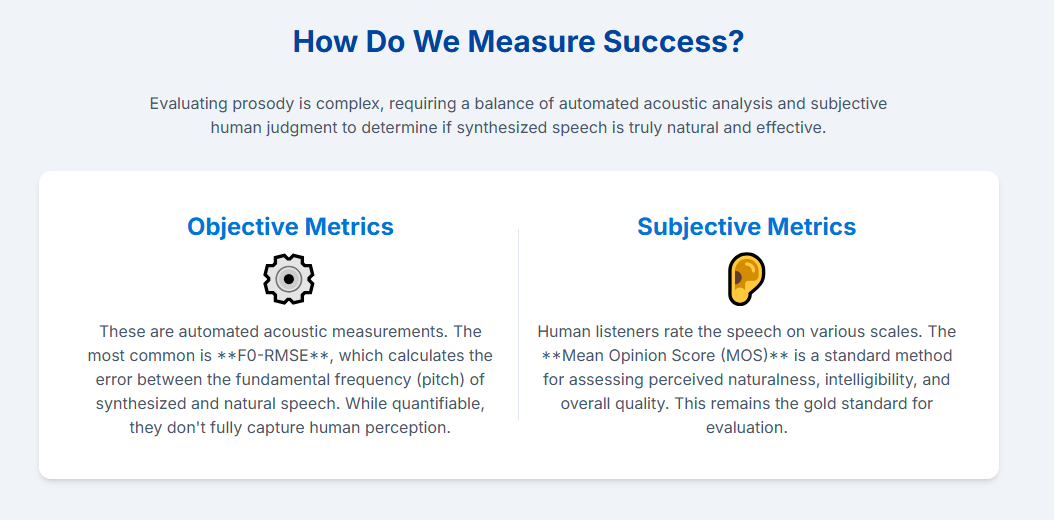 How Do We Measure Success?

Evaluating prosody is complex, requiring a balance of automated acoustic analysis and subjective human judgment to determine if synthesized speech is truly natural and effective.

Objective Metrics

These are automated acoustic measurements. The most common is **F0-RMSE**, which calculates the error between the fundamental frequency (pitch) of synthesized and natural speech. While quantifiable, they don't fully capture human perception.

Subjective Metrics

Human listeners rate the speech on various scales. The **Mean Opinion Score (MOS)** is a standard method for assessing perceived naturalness, intelligibility, and overall quality. This remains the gold standard for evaluation.